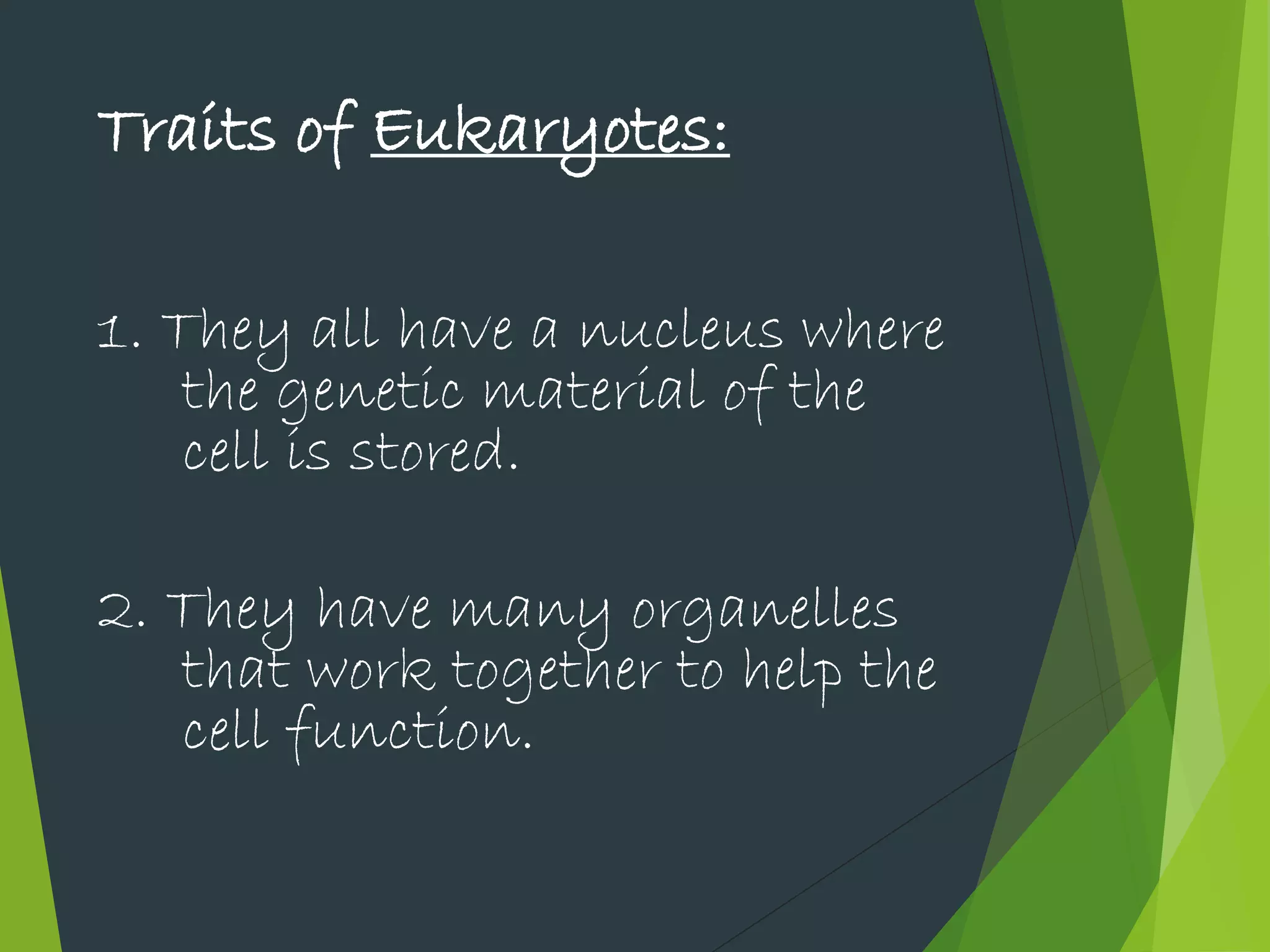 Traits of Eukaryotes:

1. They all have a nucleus where the genetic material of the cell is stored.

2. They have many organelles that work together to help the cell function.